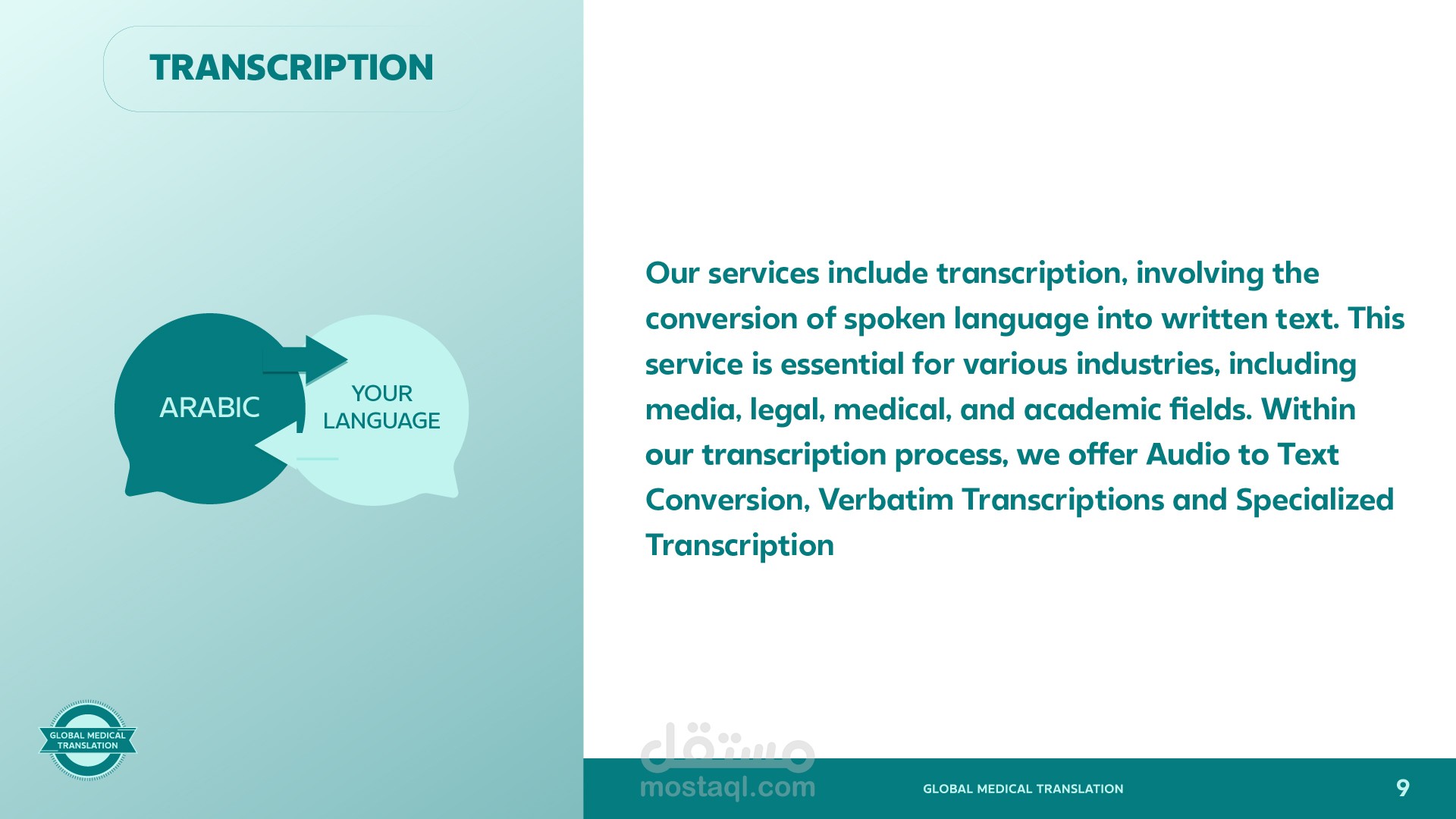 TRANSCRIPTION

ARABIC

YOUR LANGUAGE

Our services include transcription, involving the conversion of spoken language into written text. This service is essential for various industries, including media, legal, medical, and academic fields. Within our transcription process, we offer Audio to Text Conversion, Verbatim Transcriptions and Specialized Transcription

GLOBAL MEDICAL TRANSLATION

مستقل
mostaql.com

GLOBAL MEDICAL TRANSLATION

9